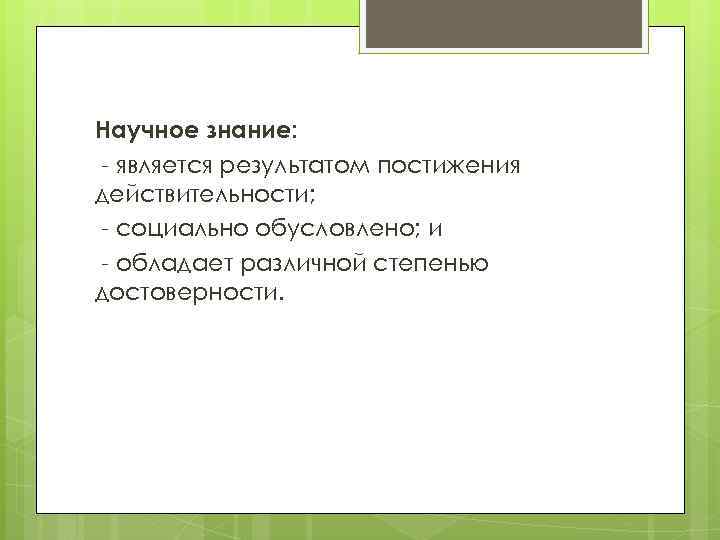 Научное знание:

- является результатом постижения действительности;

- социально обусловлено; и

- обладает различной степенью достоверности.